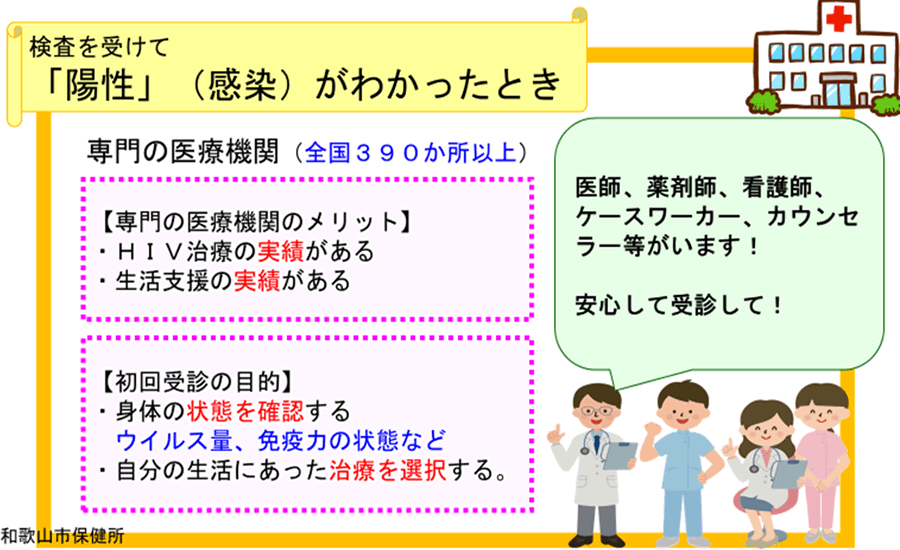 検査を受けて
「陽性」（感染）がわかったとき

専門の医療機関（全国３９０か所以上）

【専門の医療機関のメリット】
・ＨＩＶ治療の実績がある
・生活支援の実績がある

【初回受診の目的】
・身体の状態を確認する
ウイルス量、免疫力の状態など
・自分の生活にあった治療を選択する。

医師、薬剤師、看護師、ケースワーカー、カウンセラー等がいます！

安心して受診して！

和歌山市保健所